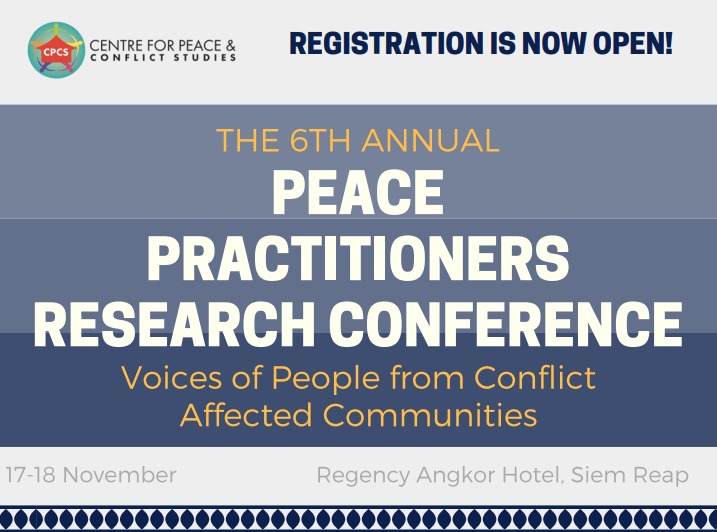 CPCS
CENTRE FOR PEACE & CONFLICT STUDIES

REGISTRATION IS NOW OPEN!

THE 6TH ANNUAL
PEACE PRACTITIONERS RESEARCH CONFERENCE
Voices of People from Conflict Affected Communities

17-18 November

Regency Angkor Hotel, Siem Reap